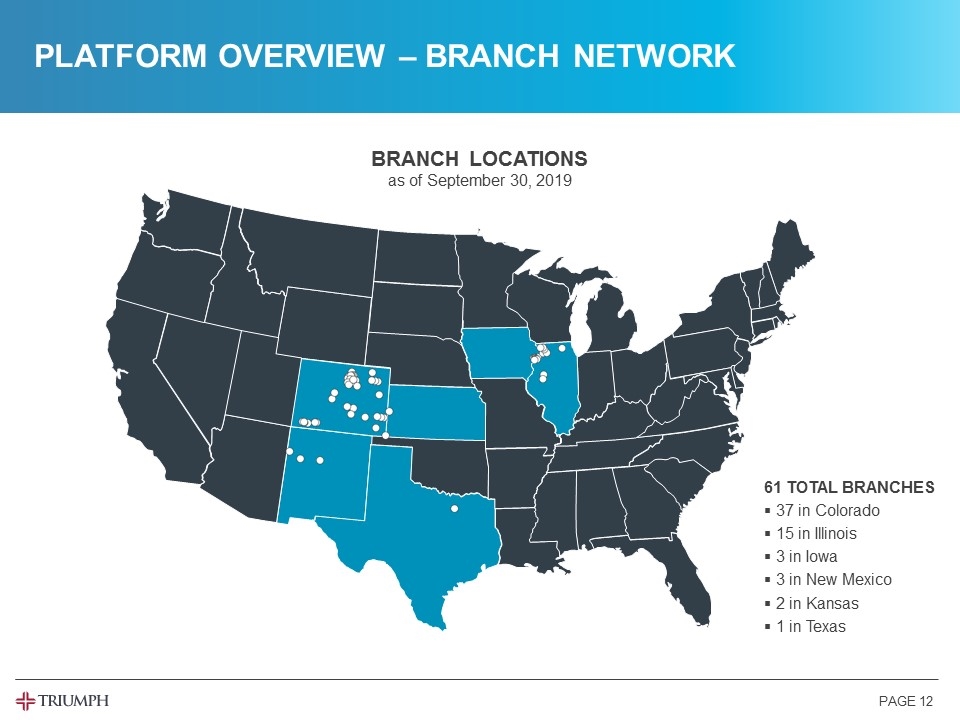 PLATFORM OVERVIEW – BRANCH NETWORK

BRANCH LOCATIONS
as of September 30, 2019

61 TOTAL BRANCHES
▪ 37 in Colorado
▪ 15 in Illinois
▪ 3 in Iowa
▪ 3 in New Mexico
▪ 2 in Kansas
▪ 1 in Texas

TRIUMPH

PAGE 12